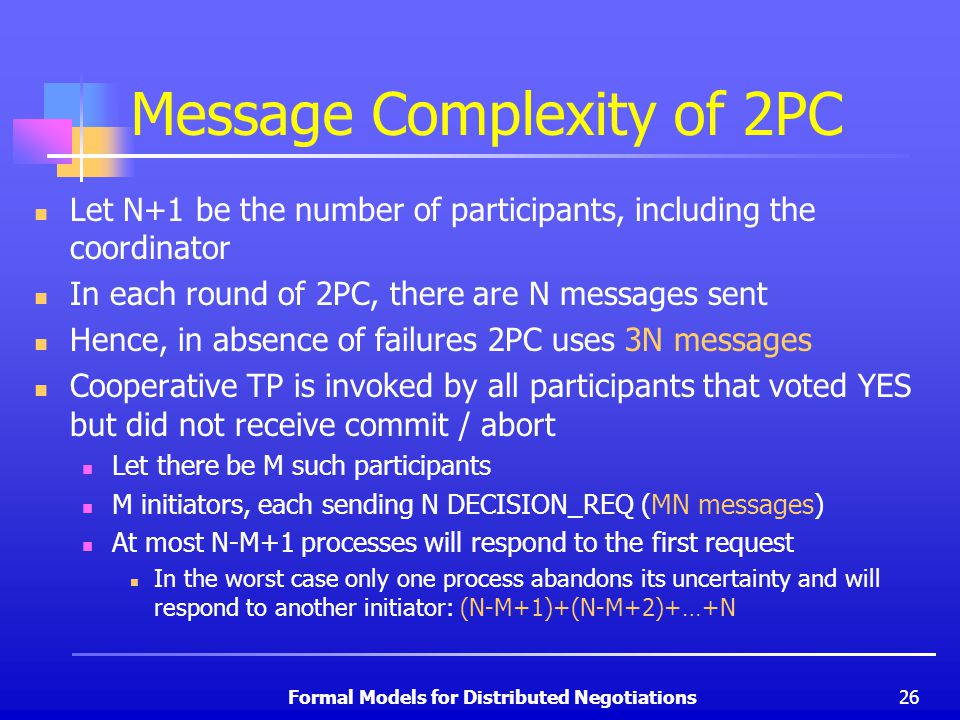 Message Complexity of 2PC

- Let N+1 be the number of participants, including the coordinator
- In each round of 2PC, there are N messages sent
- Hence, in absence of failures 2PC uses 3N messages
- Cooperative TP is invoked by all participants that voted YES but did not receive commit / abort
  - Let there be M such participants
  - M initiators, each sending N DECISION_REQ (MN messages)
  - At most N-M+1 processes will respond to the first request
    - In the worst case only one process abandons its uncertainty and will respond to another initiator: (N-M+1)+(N-M+2)+…+N

Formal Models for Distributed Negotiations 26